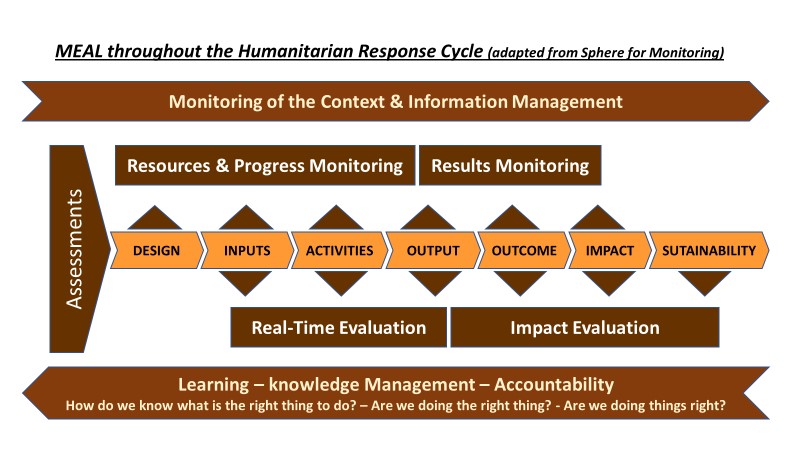 MEAL throughout the Humanitarian Response Cycle (adapted from Sphere for Monitoring)

Monitoring of the Context & Information Management

Assessments

Resources & Progress Monitoring

Results Monitoring

DESIGN

INPUTS

ACTIVITIES

OUTPUT

OUTCOME

IMPACT

SUTAINABILITY

Real-Time Evaluation

Impact Evaluation

Learning – knowledge Management – Accountability

How do we know what is the right thing to do? – Are we doing the right thing? - Are we doing things right?